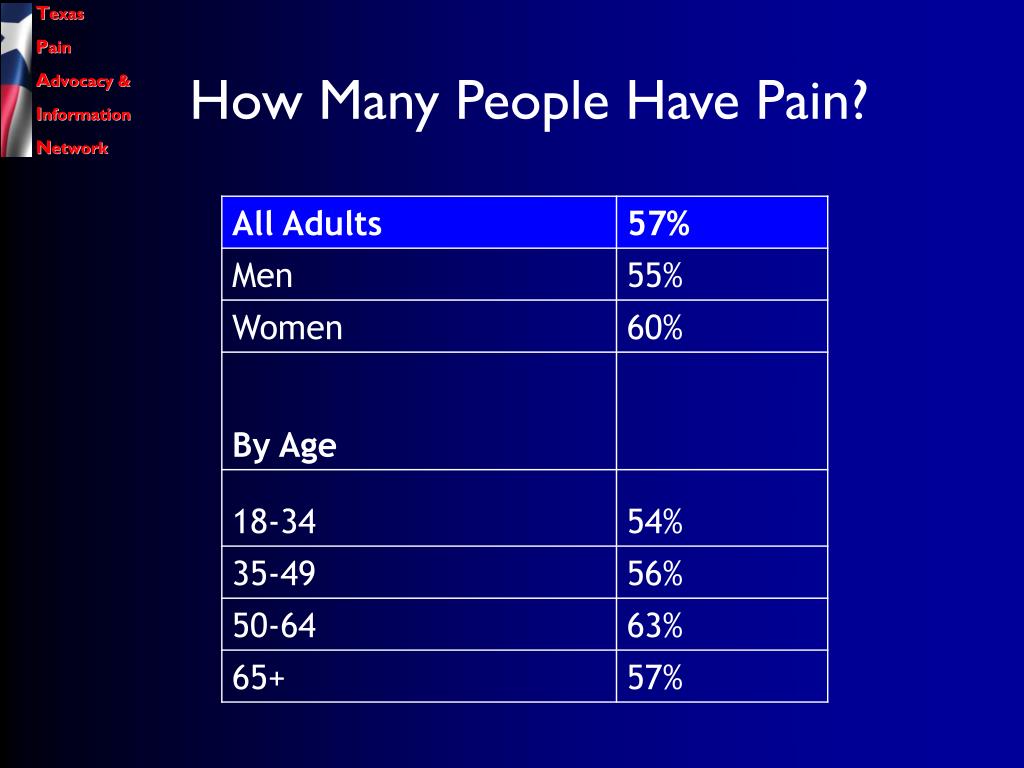 Texas
Pain
Advocacy &
Information
Network

How Many People Have Pain?

| All Adults | 57% |
|---|---|
| Men | 55% |
| Women | 60% |
| By Age | |
| 18-34 | 54% |
| 35-49 | 56% |
| 50-64 | 63% |
| 65+ | 57% |